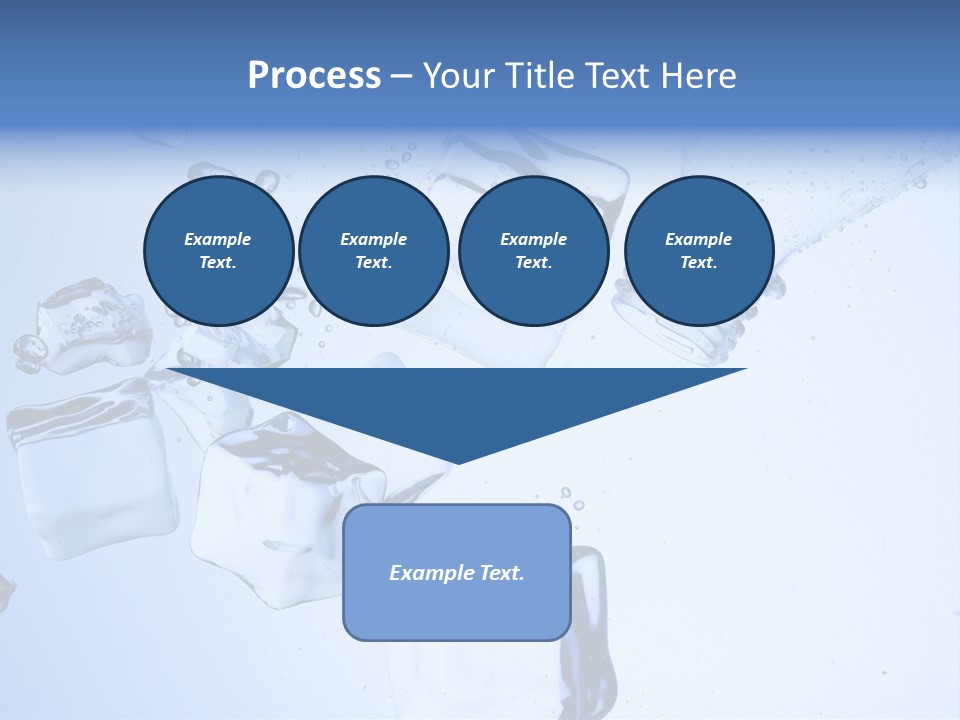 Process – Your Title Text Here

Example Text.

Example Text.

Example Text.

Example Text.

Example Text.